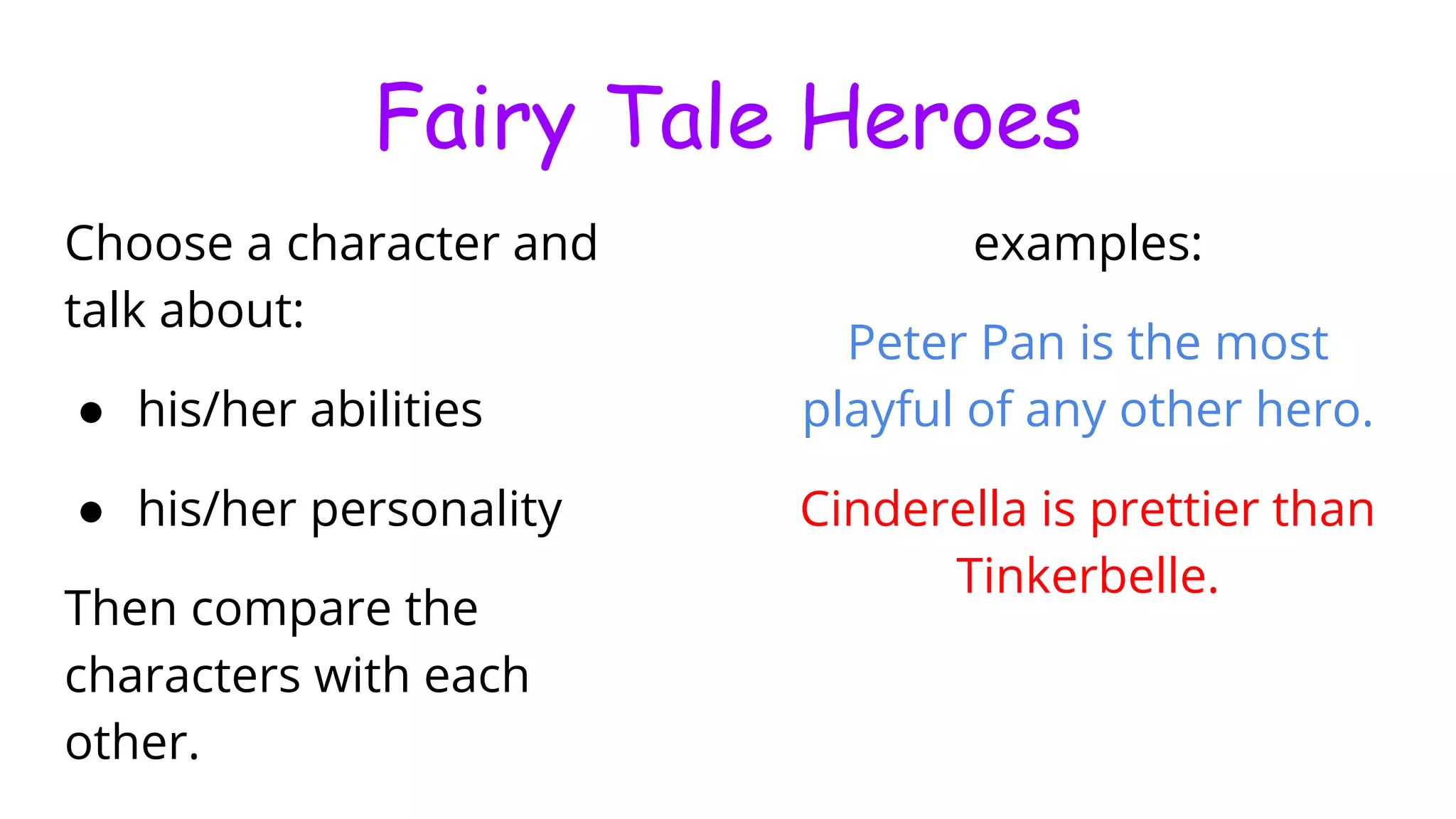 Fairy Tale Heroes

Choose a character and talk about:

- his/her abilities
- his/her personality

Then compare the characters with each other.

examples:

Peter Pan is the most playful of any other hero.

Cinderella is prettier than Tinkerbelle.